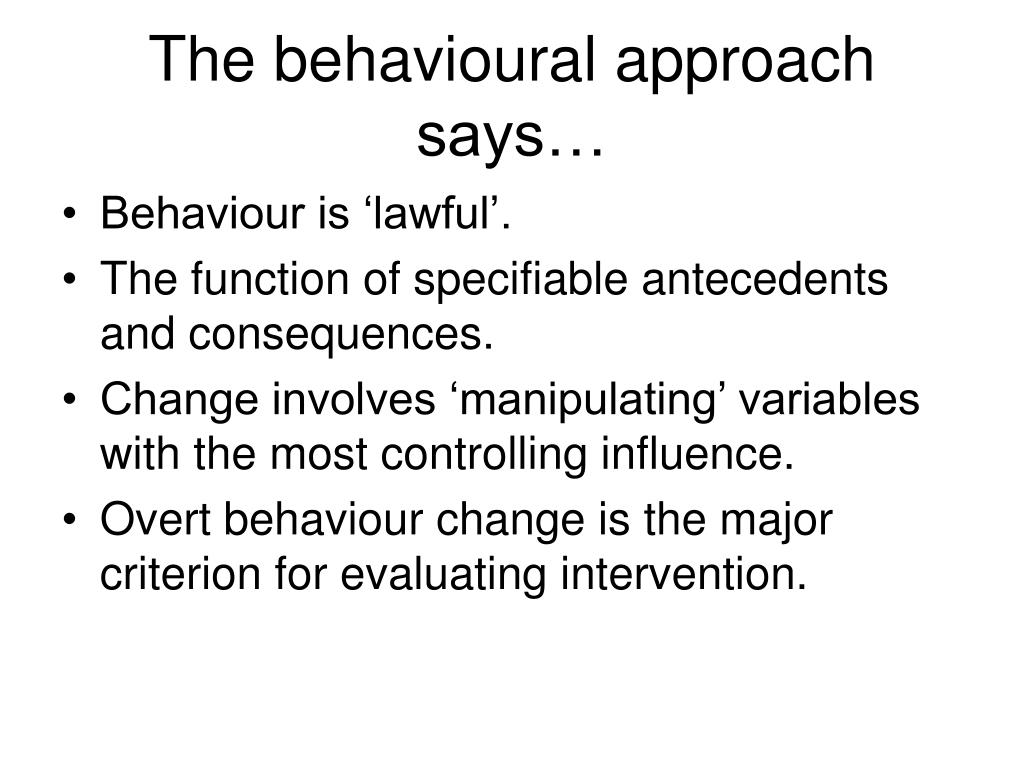 The behavioural approach says…

• Behaviour is ‘lawful’.
• The function of specifiable antecedents and consequences.
• Change involves ‘manipulating’ variables with the most controlling influence.
• Overt behaviour change is the major criterion for evaluating intervention.